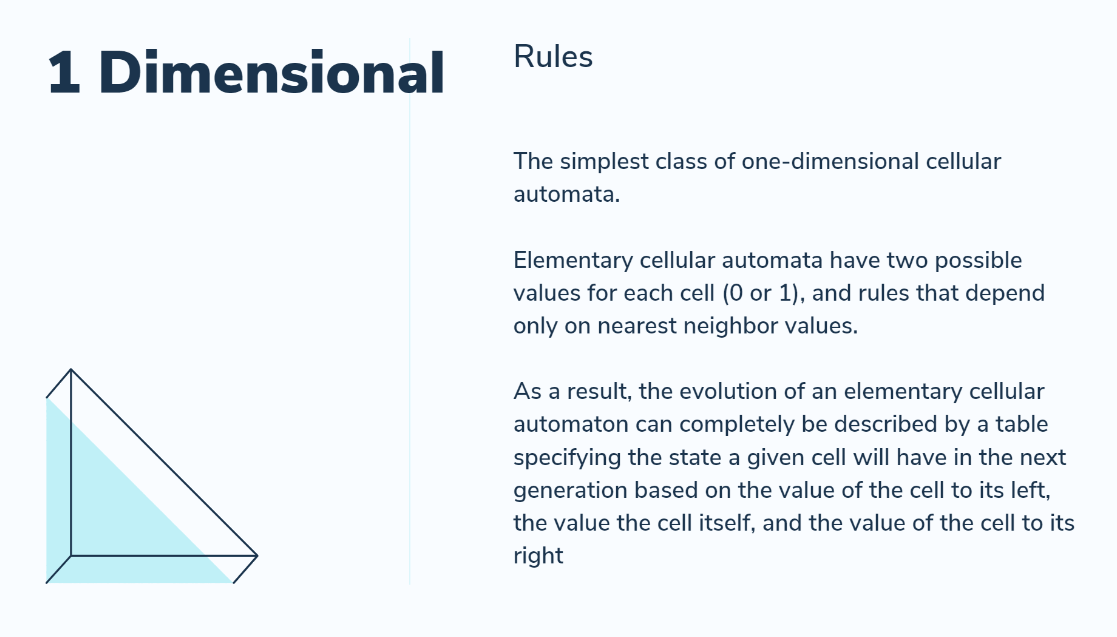 1 Dimensional

Rules

The simplest class of one-dimensional cellular automata.

Elementary cellular automata have two possible values for each cell (0 or 1), and rules that depend only on nearest neighbor values.

As a result, the evolution of an elementary cellular automaton can completely be described by a table specifying the state a given cell will have in the next generation based on the value of the cell to its left, the value the cell itself, and the value of the cell to its right